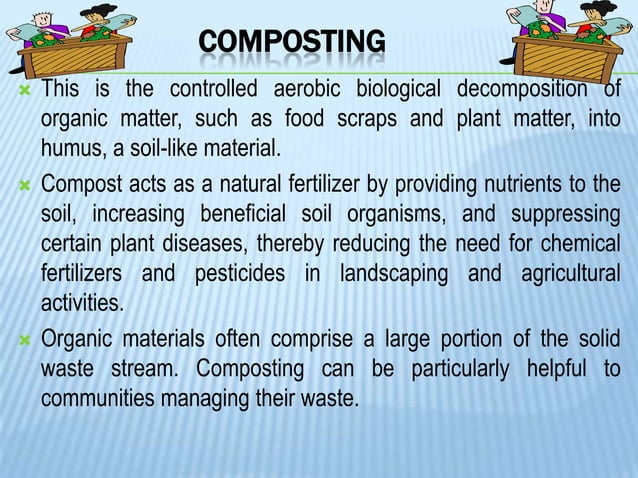 COMPOSTING

This is the controlled aerobic biological decomposition of organic matter, such as food scraps and plant matter, into humus, a soil-like material.

Compost acts as a natural fertilizer by providing nutrients to the soil, increasing beneficial soil organisms, and suppressing certain plant diseases, thereby reducing the need for chemical fertilizers and pesticides in landscaping and agricultural activities.

Organic materials often comprise a large portion of the solid waste stream. Composting can be particularly helpful to communities managing their waste.